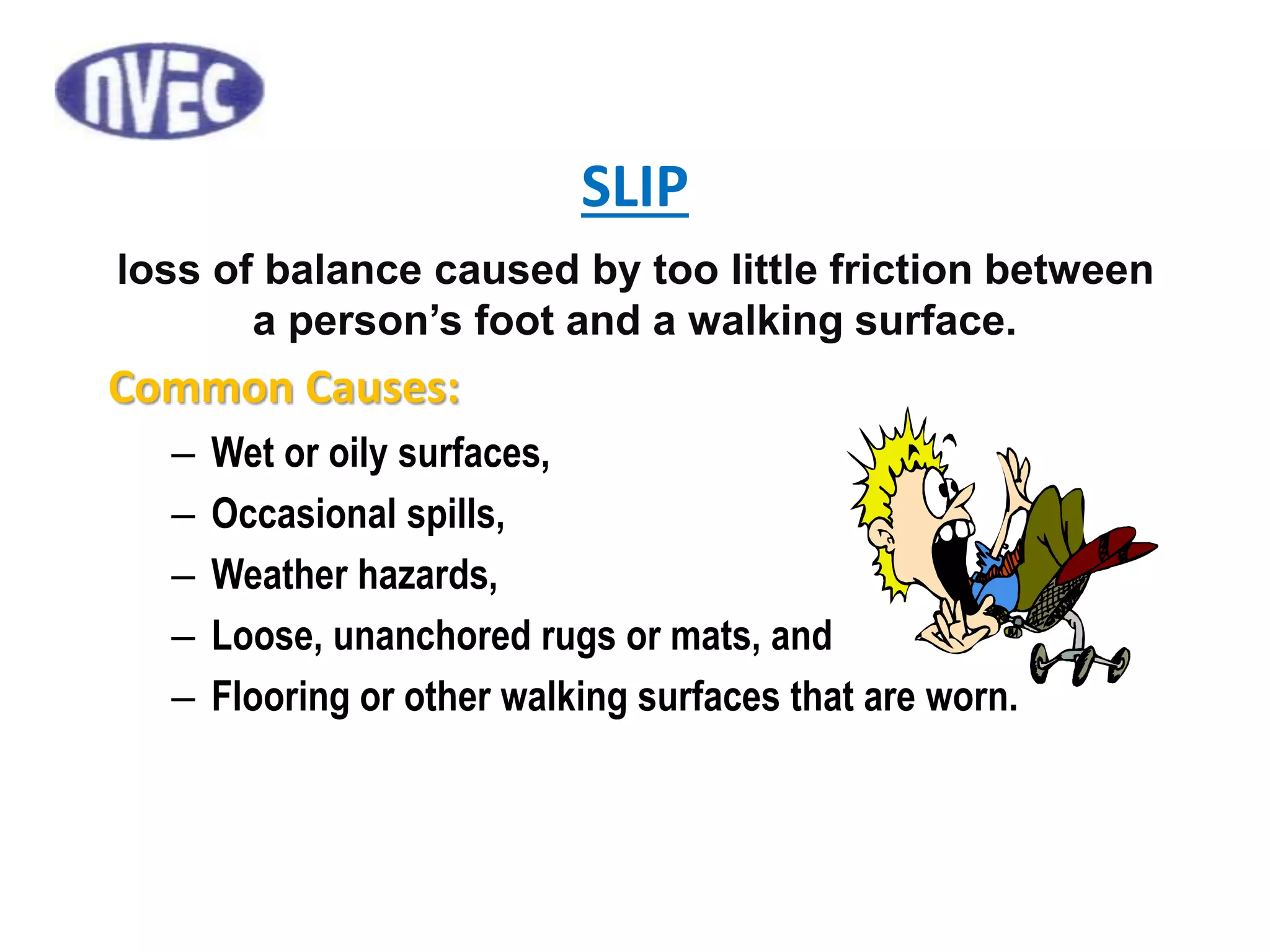 NVEC

SLIP

loss of balance caused by too little friction between a person’s foot and a walking surface.

Common Causes:

– Wet or oily surfaces,
– Occasional spills,
– Weather hazards,
– Loose, unanchored rugs or mats, and
– Flooring or other walking surfaces that are worn.